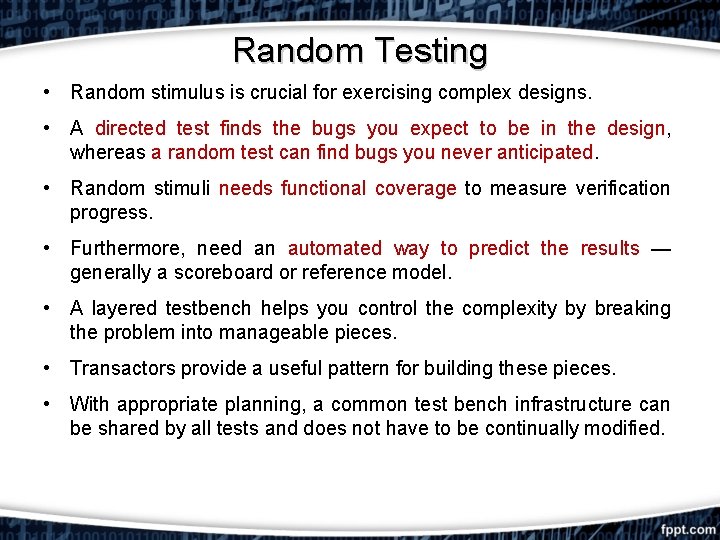 Random Testing

• Random stimulus is crucial for exercising complex designs.

• A directed test finds the bugs you expect to be in the design, whereas a random test can find bugs you never anticipated.

• Random stimuli needs functional coverage to measure verification progress.

• Furthermore, need an automated way to predict the results — generally a scoreboard or reference model.

• A layered testbench helps you control the complexity by breaking the problem into manageable pieces.

• Transactors provide a useful pattern for building these pieces.

• With appropriate planning, a common test bench infrastructure can be shared by all tests and does not have to be continually modified.

fppt.com